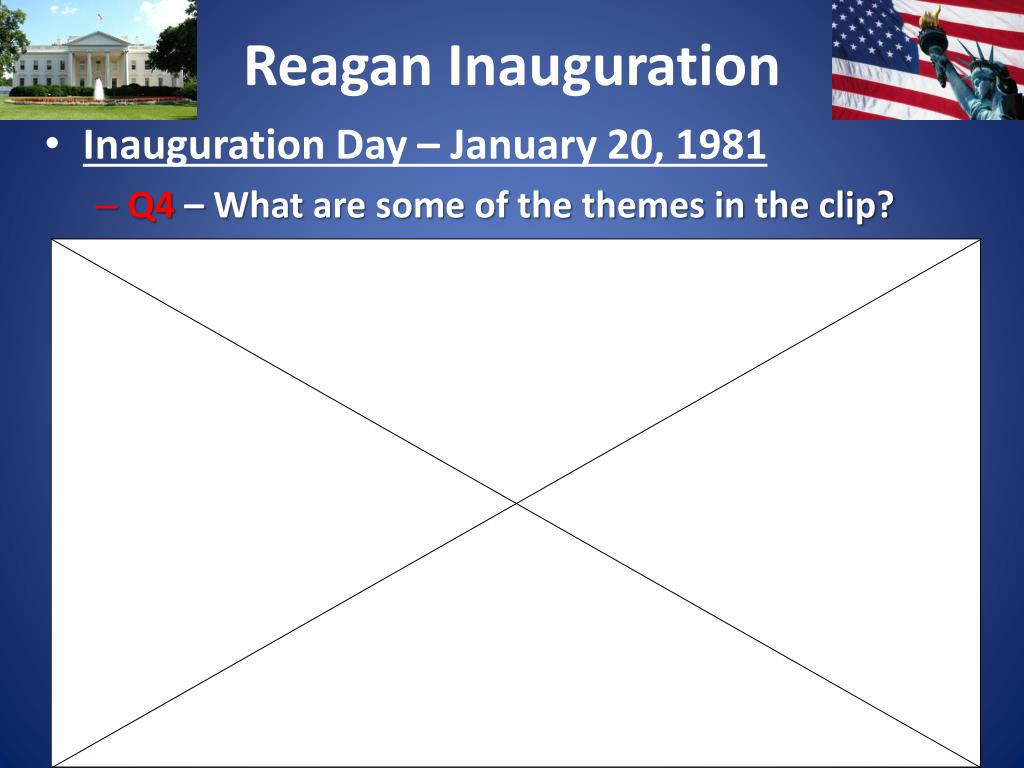 Reagan Inauguration

• Inauguration Day – January 20, 1981

– Q4 – What are some of the themes in the clip?